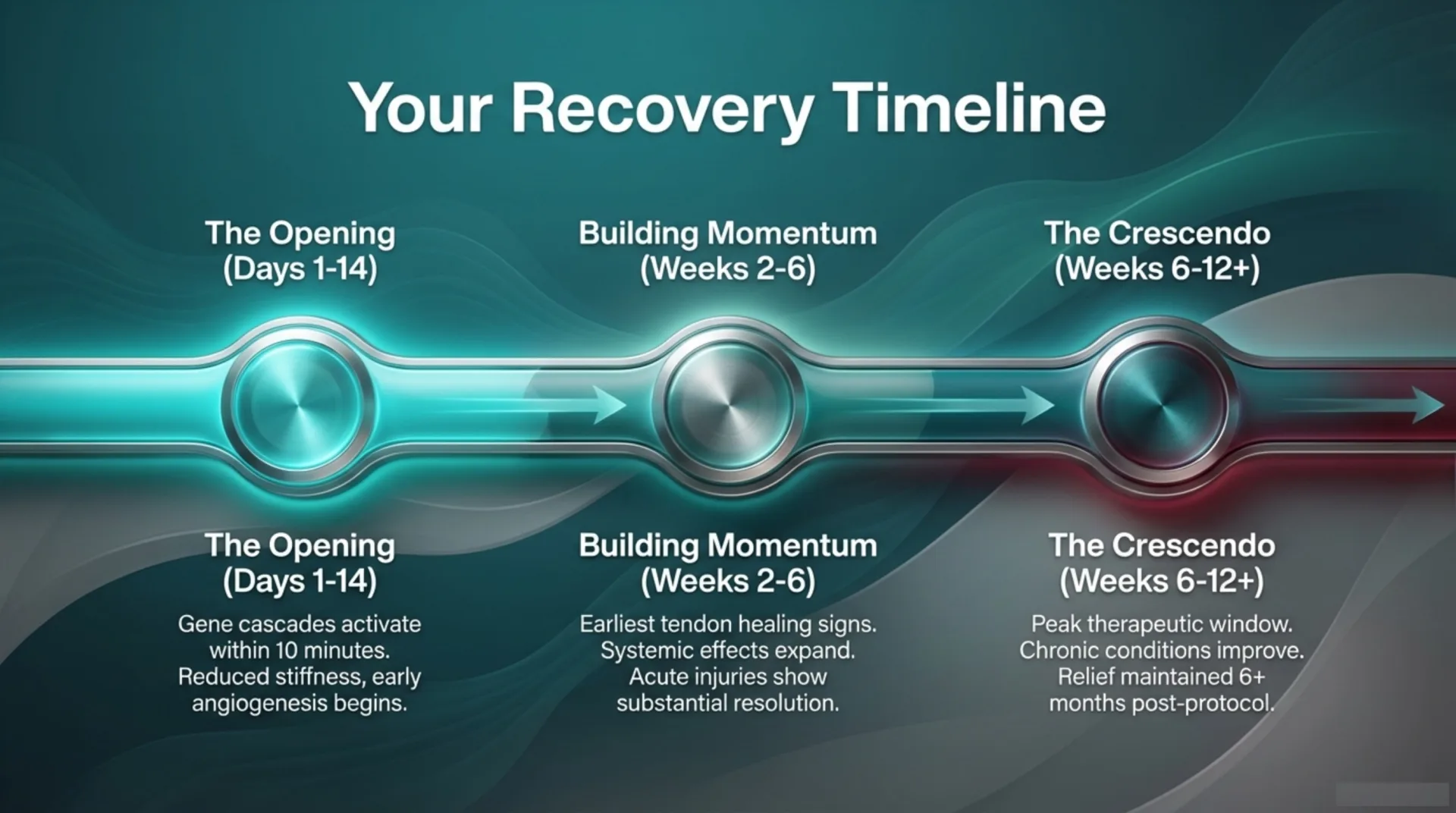 Your Recovery Timeline

The Opening
(Days 1-14)

Building Momentum
(Weeks 2-6)

The Crescendo
(Weeks 6-12+)

The Opening
(Days 1-14)
Gene cascades activate within 10 minutes. Reduced stiffness, early angiogenesis begins.

Building Momentum
(Weeks 2-6)
Earliest tendon healing signs. Systemic effects expand. Acute injuries show substantial resolution.

The Crescendo
(Weeks 6-12+)
Peak therapeutic window. Chronic conditions improve. Relief maintained 6+ months post-protocol.